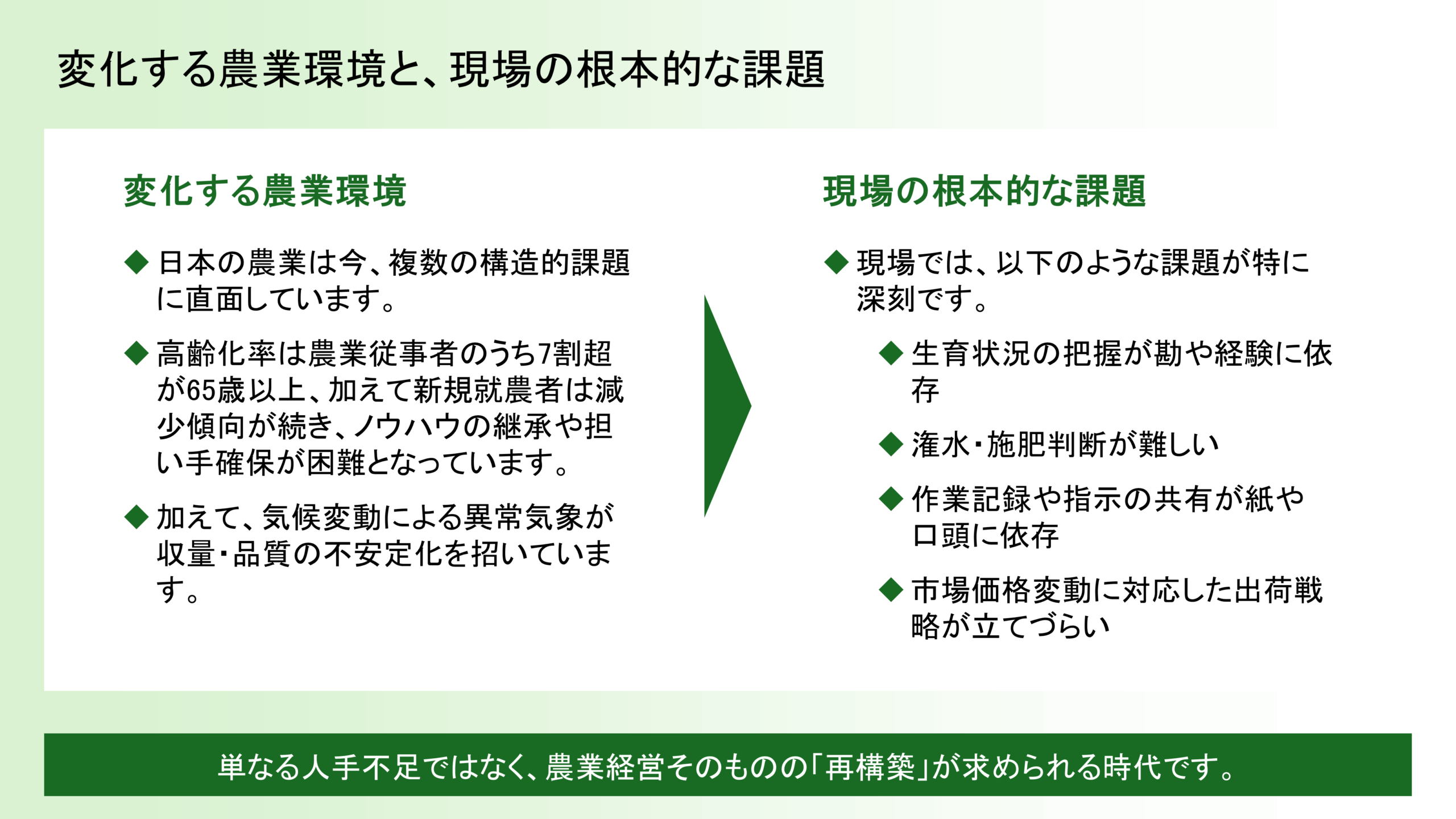 変化する農業環境と、現場の根本的な課題

変化する農業環境

◆ 日本の農業は今、複数の構造的課題に直面しています。

◆ 高齢化率は農業従事者のうち7割超が65歳以上、加えて新規就農者は減少傾向が続き、ノウハウの継承や担い手確保が困難となっています。

◆ 加えて、気候変動による異常気象が収量・品質の不安定化を招いています。

現場の根本的な課題

◆ 現場では、以下のような課題が特に深刻です。

◆ 生育状況の把握が勘や経験に依存

◆ 潅水・施肥判断が難しい

◆ 作業記録や指示の共有が紙や口頭に依存

◆ 市場価格変動に対応した出荷戦略が立てづらい

単なる人手不足ではなく、農業経営そのものの「再構築」が求められる時代です。